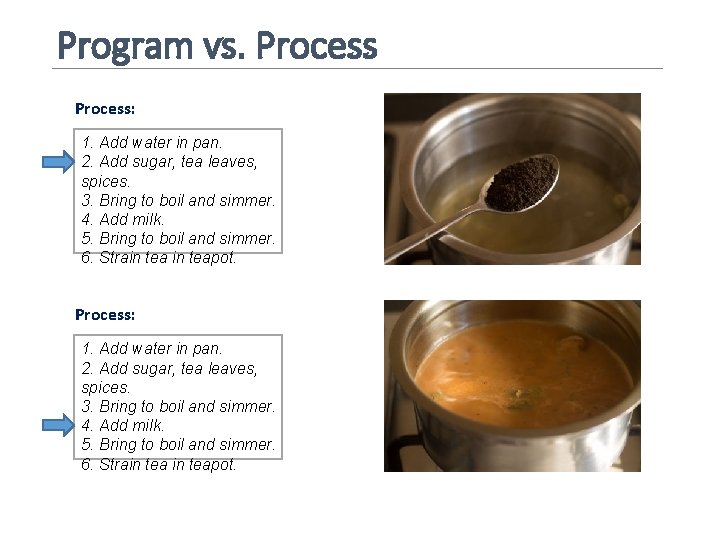 Program vs. Process

Process:

1. Add water in pan.
2. Add sugar, tea leaves, spices.
3. Bring to boil and simmer.
4. Add milk.
5. Bring to boil and simmer.
6. Strain tea in teapot.

Process:

1. Add water in pan.
2. Add sugar, tea leaves, spices.
3. Bring to boil and simmer.
4. Add milk.
5. Bring to boil and simmer.
6. Strain tea in teapot.